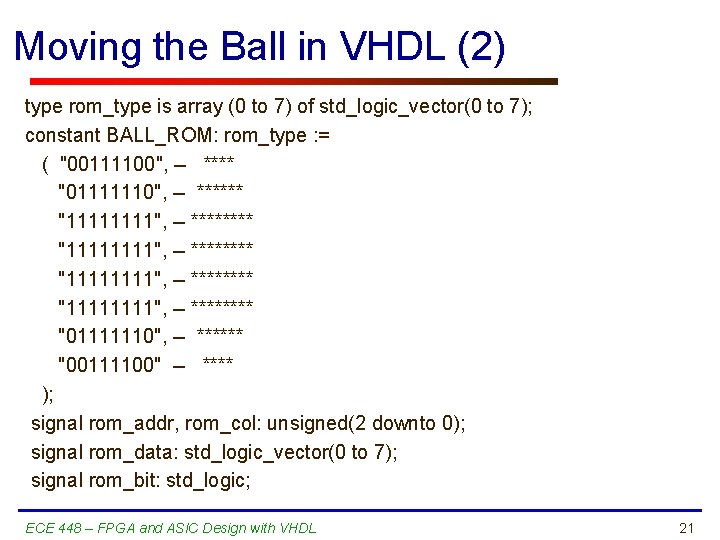 Moving the Ball in VHDL (2)

type rom_type is array (0 to 7) of std_logic_vector(0 to 7);
constant BALL_ROM: rom_type :=
( "00111100", – ****
"01111110", – ******
"11111111", – ********
"11111111", – ********
"11111111", – ********
"11111111", – ********
"01111110", – ******
"00111100" – ****
);
signal rom_addr, rom_col: unsigned(2 downto 0);
signal rom_data: std_logic_vector(0 to 7);
signal rom_bit: std_logic;

ECE 448 – FPGA and ASIC Design with VHDL

21